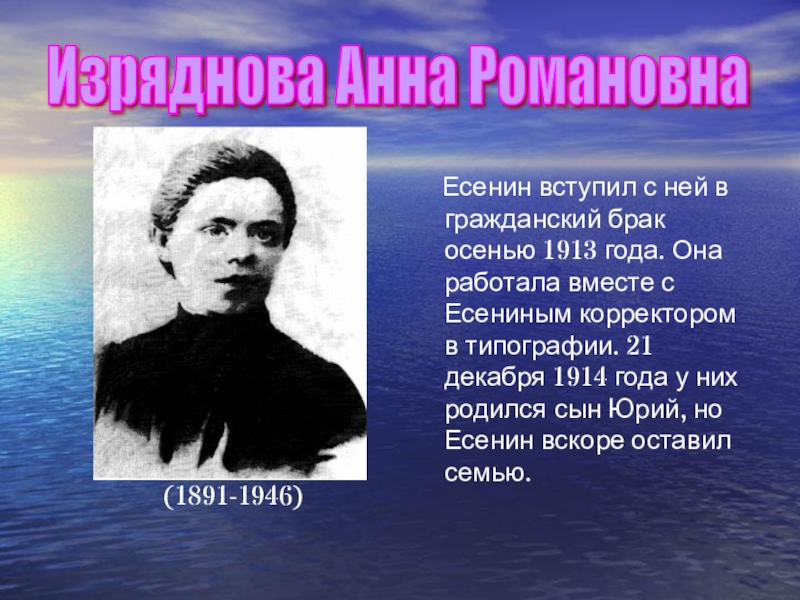 Изряднова Анна Романовна

(1891-1946)

Есенин вступил с ней в гражданский брак осенью 1913 года. Она работала вместе с Есениным корректором в типографии. 21 декабря 1914 года у них родился сын Юрий, но Есенин вскоре оставил семью.